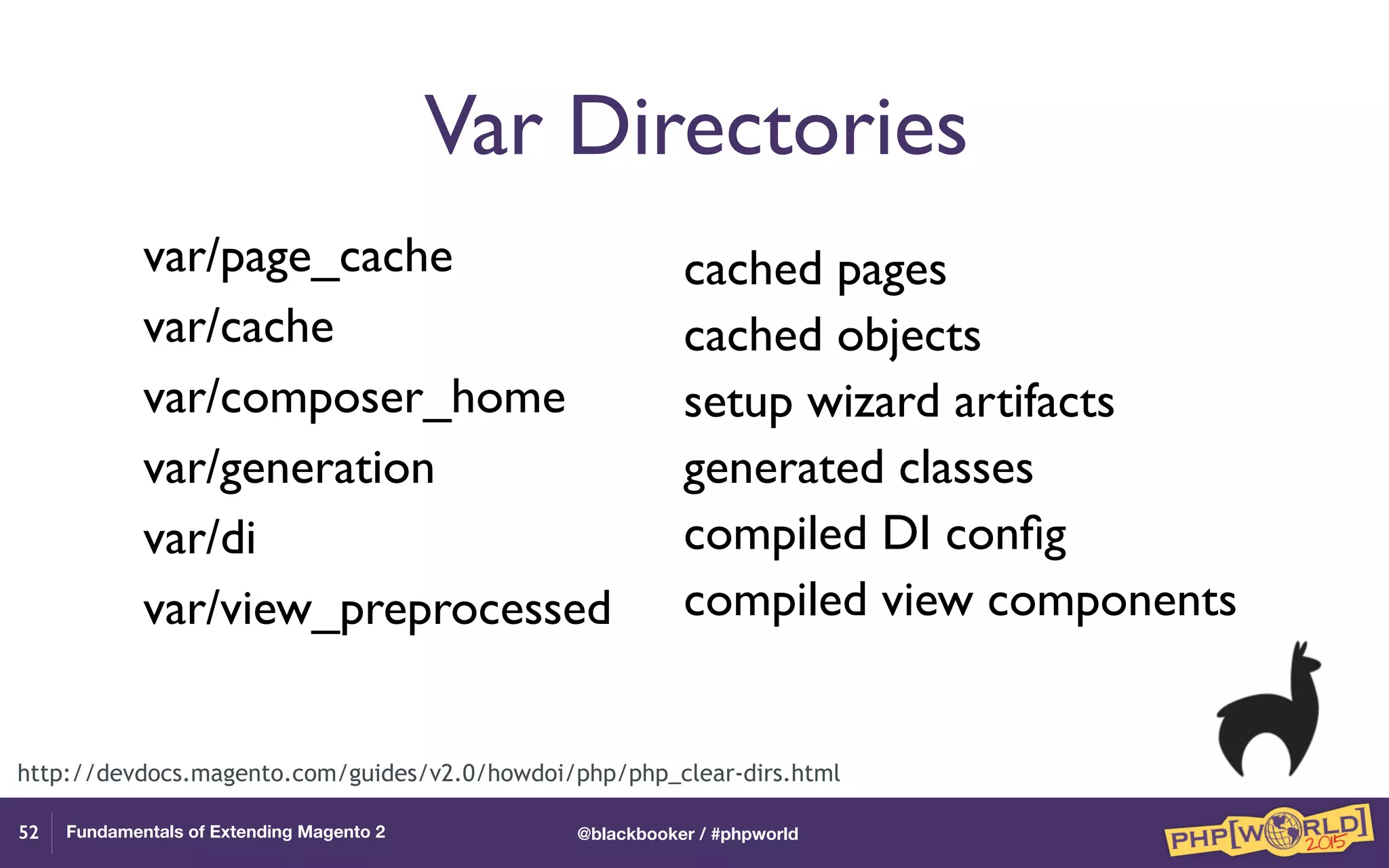 Var Directories

var/page_cache
var/cache
var/composer_home
var/generation
var/di
var/view_preprocessed

cached pages
cached objects
setup wizard artifacts
generated classes
compiled DI config
compiled view components

http://devdocs.magento.com/guides/v2.0/howdoi/php/php_clear-dirs.html

52 Fundamentals of Extending Magento 2 @blackbooker / #phpworld PHP[WORLD] 2015